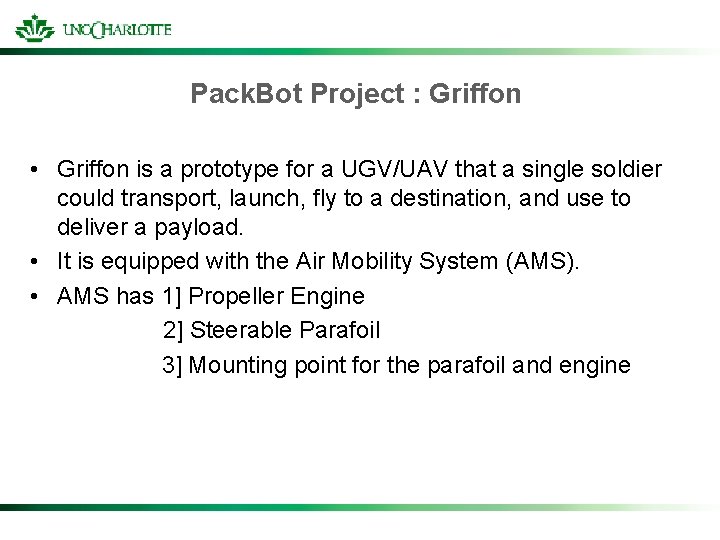 UNC CHARLOTTE

PackBot Project : Griffon

• Griffon is a prototype for a UGV/UAV that a single soldier could transport, launch, fly to a destination, and use to deliver a payload.
• It is equipped with the Air Mobility System (AMS).
• AMS has 1] Propeller Engine
2] Steerable Parafoil
3] Mounting point for the parafoil and engine